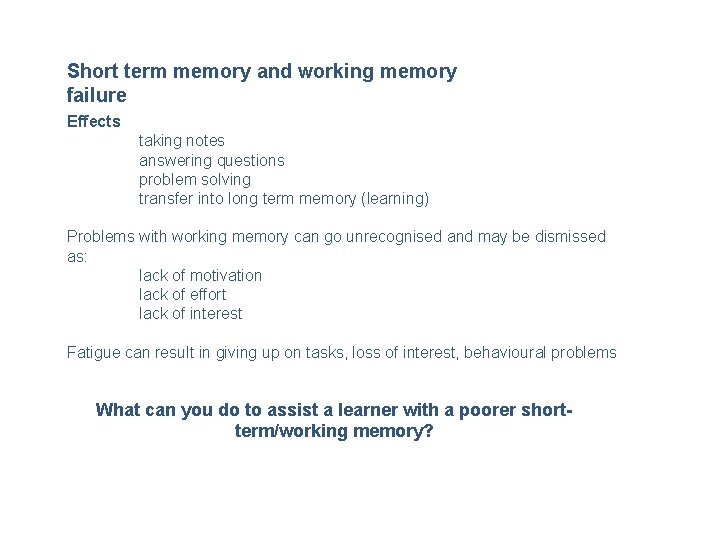 Short term memory and working memory failure

Effects

taking notes
answering questions
problem solving
transfer into long term memory (learning)

Problems with working memory can go unrecognised and may be dismissed as:

lack of motivation
lack of effort
lack of interest

Fatigue can result in giving up on tasks, loss of interest, behavioural problems

What can you do to assist a learner with a poorer short-term/working memory?